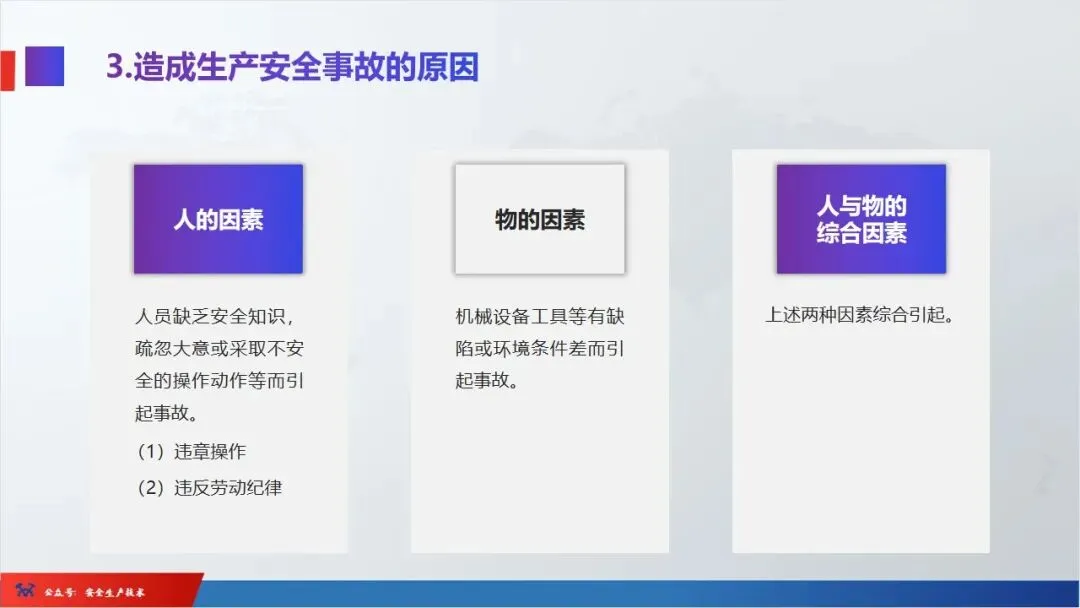 3.造成生产安全事故的原因

人的因素

人员缺乏安全知识，疏忽大意或采取不安全的操作动作等而引起事故。

（1）违章操作

（2）违反劳动纪律

物的因素

机械设备工具等有缺陷或环境条件差而引起事故。

人与物的综合因素

上述两种因素综合引起。

公众号：安全生产技术